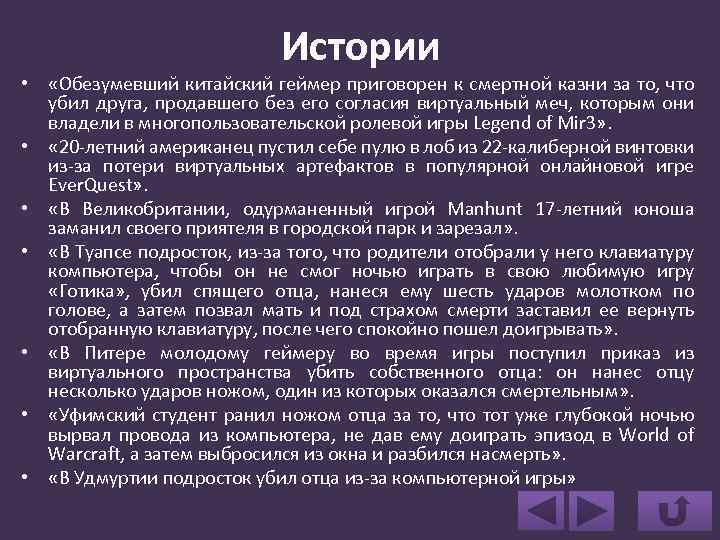 Истории

• «Обезумевший китайский геймер приговорен к смертной казни за то, что убил друга, продавшего без его согласия виртуальный меч, которым они владели в многопользовательской ролевой игры Legend of Mir3».

• «20-летний американец пустил себе пулю в лоб из 22-калиберной винтовки из-за потери виртуальных артефактов в популярной онлайновой игре EverQuest».

• «В Великобритании, одурманенный игрой Manhunt 17-летний юноша заманил своего приятеля в городской парк и зарезал».

• «В Туапсе подросток, из-за того, что родители отобрали у него клавиатуру компьютера, чтобы он не смог ночью играть в свою любимую игру «Готика», убил спящего отца, нанеся ему шесть ударов молотком по голове, а затем позвал мать и под страхом смерти заставил ее вернуть отобранную клавиатуру, после чего спокойно пошел доигрывать».

• «В Питере молодому геймеру во время игры поступил приказ из виртуального пространства убить собственного отца: он нанес отцу несколько ударов ножом, один из которых оказался смертельным».

• «Уфимский студент ранил ножом отца за то, что тот уже глубокой ночью вырвал провода из компьютера, не дав ему доиграть эпизод в World of Warcraft, а затем выбросился из окна и разбился насмерть».

• «В Удмуртии подросток убил отца из-за компьютерной игры»